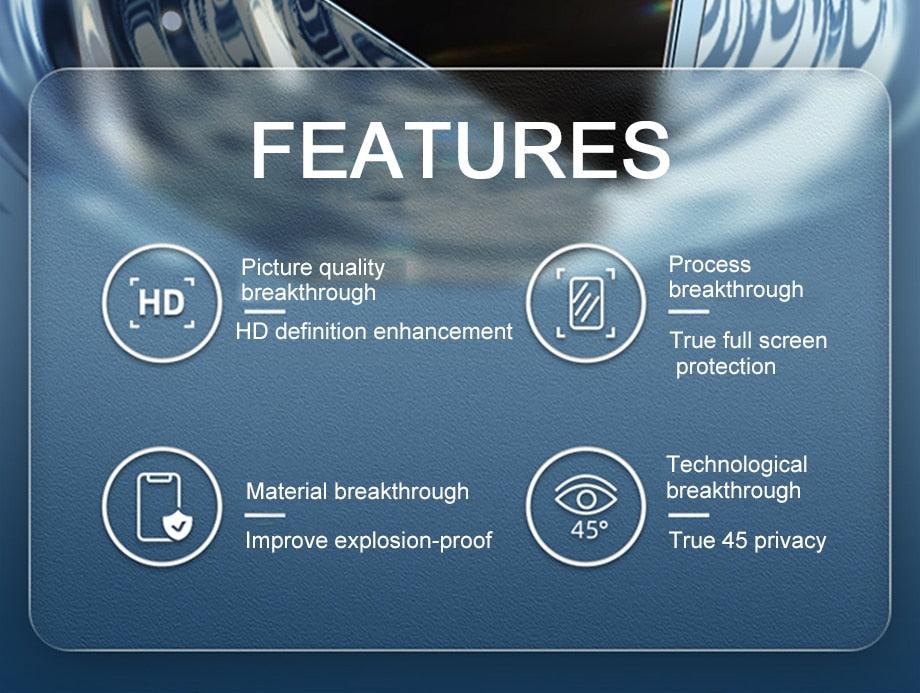 FEATURES

HD

Picture quality breakthrough

HD definition enhancement

Process breakthrough

True full screen protection

Material breakthrough

Improve explosion-proof

45°

Technological breakthrough

True 45 privacy